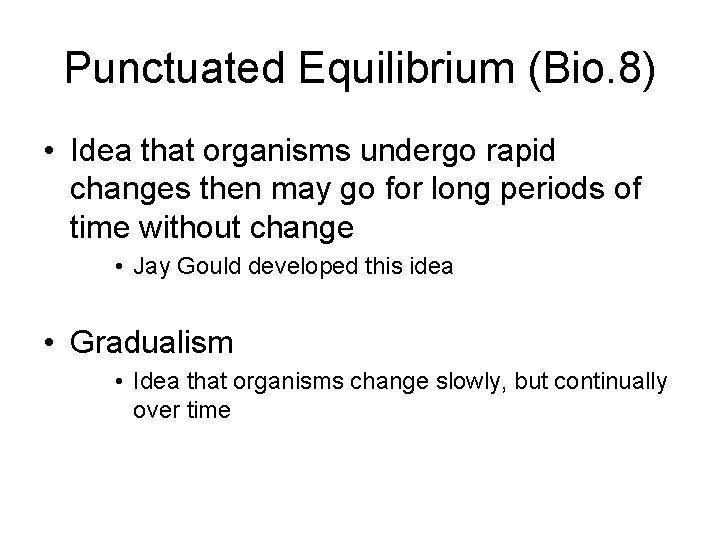 Punctuated Equilibrium (Bio.8)

• Idea that organisms undergo rapid changes then may go for long periods of time without change

• Jay Gould developed this idea

• Gradualism

• Idea that organisms change slowly, but continually over time